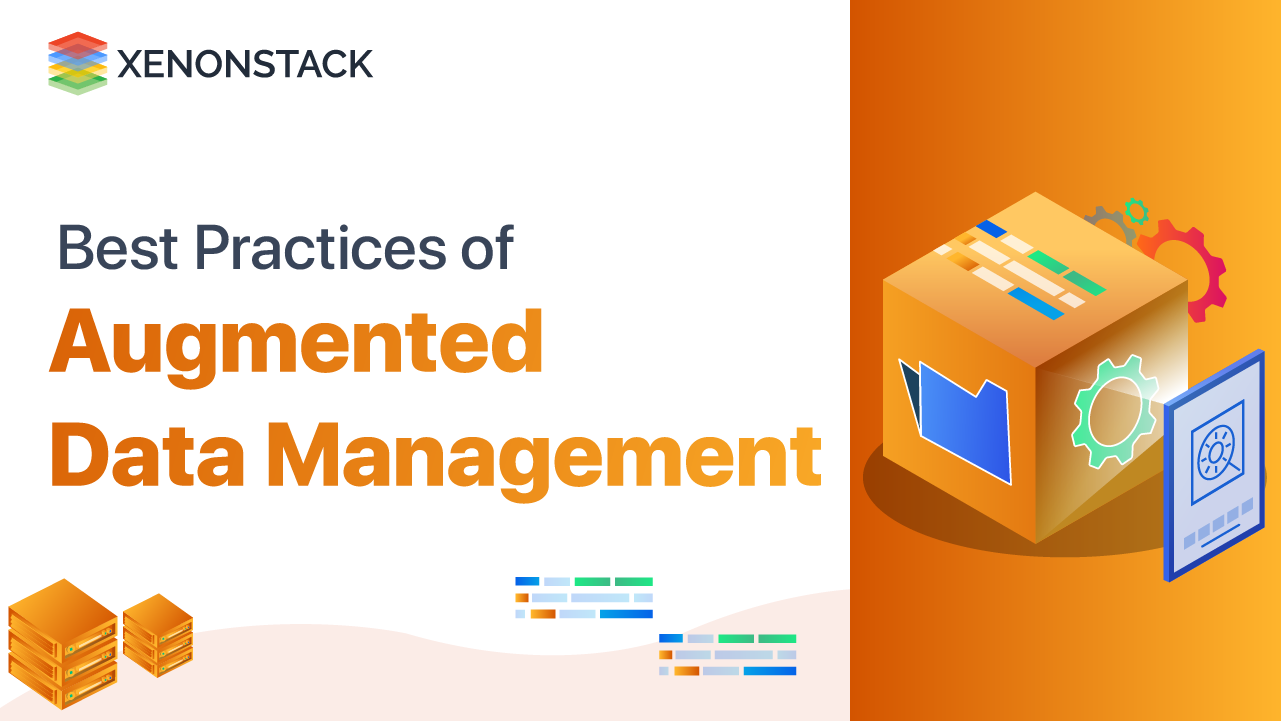 XENONSTACK

Best Practices of
Augmented
Data Management